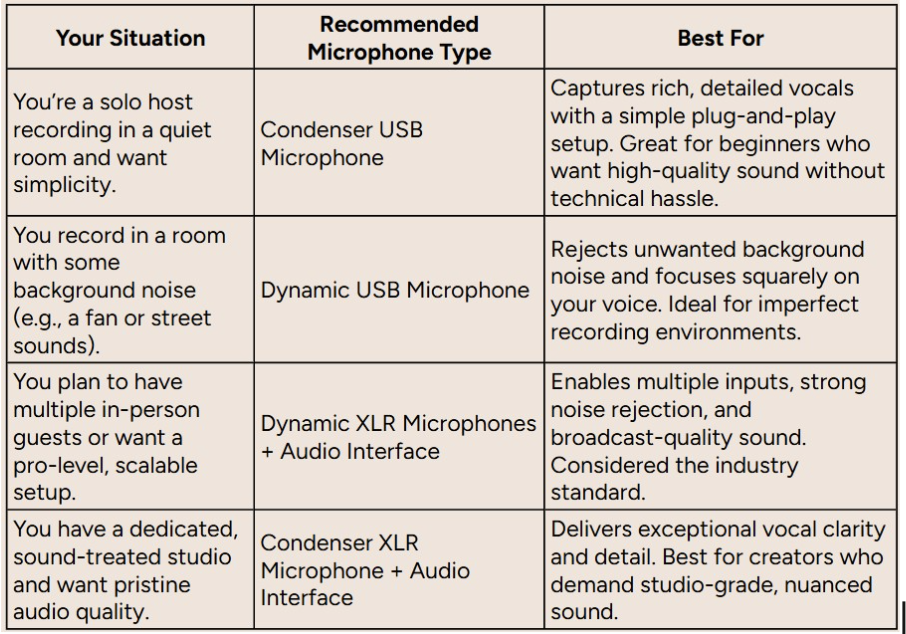 | Your Situation | Recommended Microphone Type | Best For |
|---|---|---|
| You're a solo host recording in a quiet room and want simplicity. | Condenser USB Microphone | Captures rich, detailed vocals with a simple plug-and-play setup. Great for beginners who want high-quality sound without technical hassle. |
| You record in a room with some background noise (e.g., a fan or street sounds). | Dynamic USB Microphone | Rejects unwanted background noise and focuses squarely on your voice. Ideal for imperfect recording environments. |
| You plan to have multiple in-person guests or want a pro-level, scalable setup. | Dynamic XLR Microphones + Audio Interface | Enables multiple inputs, strong noise rejection, and broadcast-quality sound. Considered the industry standard. |
| You have a dedicated, sound-treated studio and want pristine audio quality. | Condenser XLR Microphone + Audio Interface | Delivers exceptional vocal clarity and detail. Best for creators who demand studio-grade, nuanced sound. |